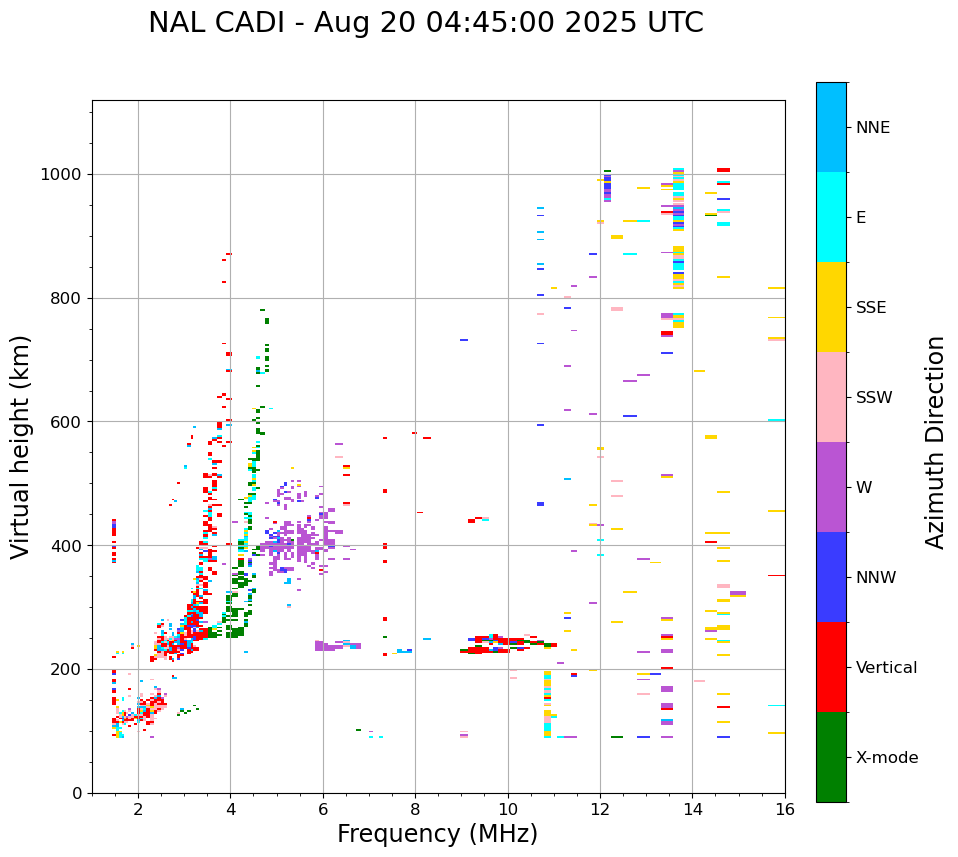 NAL CADI - Aug 20 04:45:00 2025 UTC

Virtual height (km)

1000
800
600
400
200
0

2
4
6
8
10
12
14
16

Frequency (MHz)

NNE
E
SSE
SSW
W
NNW
Vertical
X-mode

Azimuth Direction